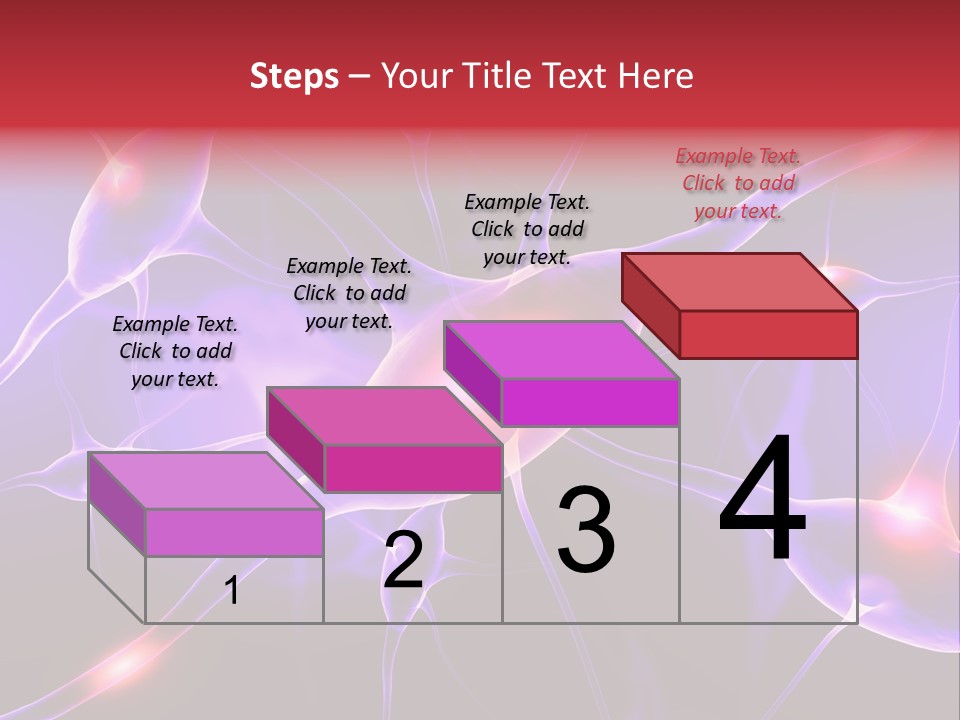 Steps – Your Title Text Here

Example Text. Click to add your text.

Example Text. Click to add your text.

Example Text. Click to add your text.

Example Text. Click to add your text.

1

2

3

4